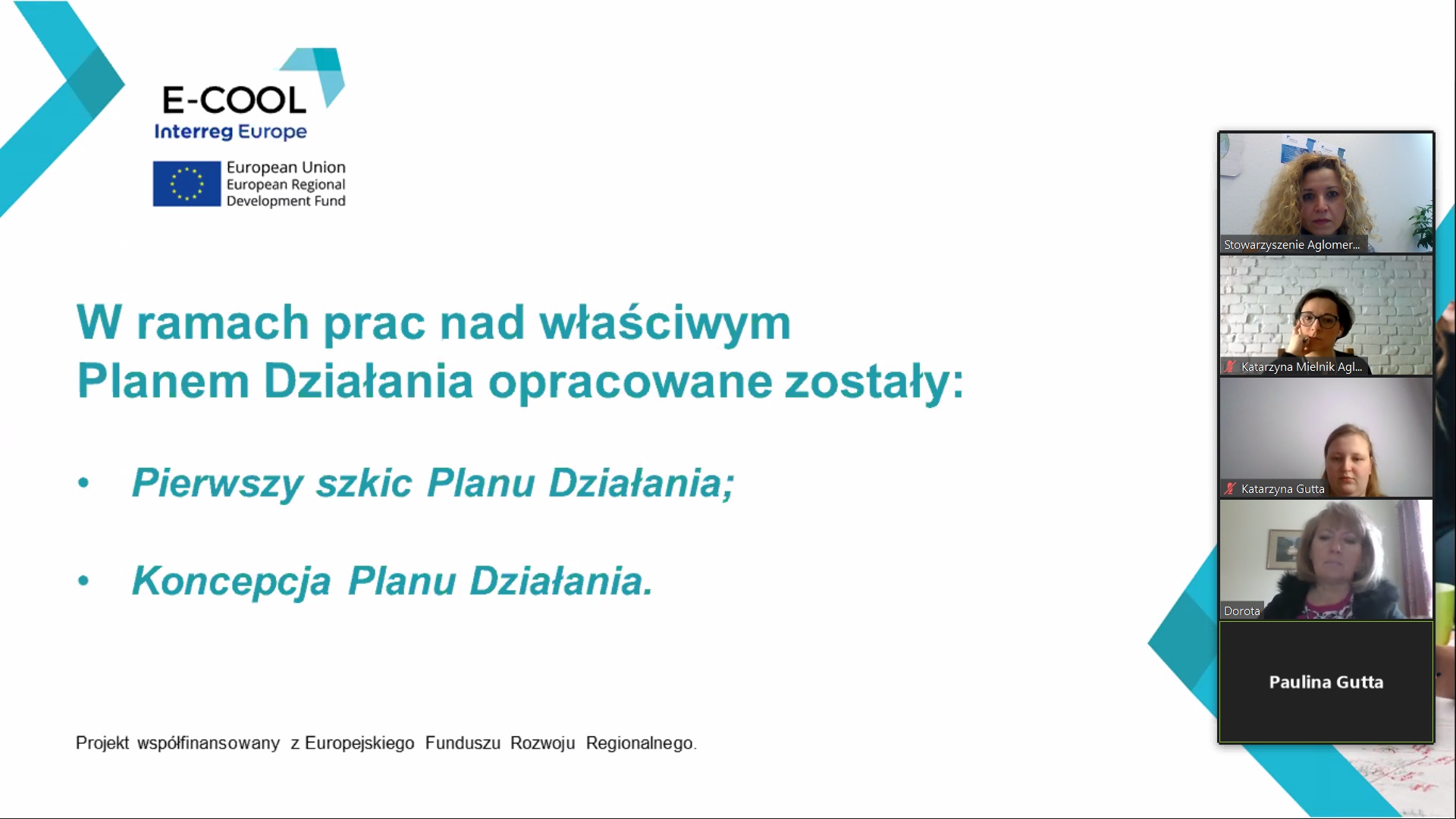 E-COOL
Interreg Europe

European Union
European Regional Development Fund

W ramach prac nad właściwym Planem Działania opracowane zostały:

• Pierwszy szkic Planu Działania;

• Koncepcja Planu Działania.

Projekt współfinansowany z Europejskiego Funduszu Rozwoju Regionalnego.

Stowarzyszenie Aglomer...

Katarzyna Mielnik Agl...

Katarzyna Gutta

Dorota

Paulina Gutta